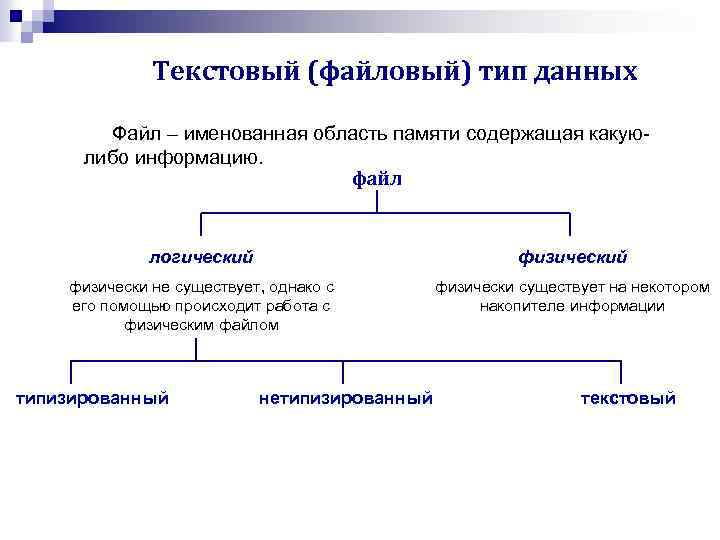 Текстовый (файловый) тип данных

Файл – именованная область памяти содержащая какую-либо информацию.

файл

логический

физически не существует, однако с его помощью происходит работа с физическим файлом

физический

физически существует на некотором накопителе информации

типизированный

нетипизированный

текстовый